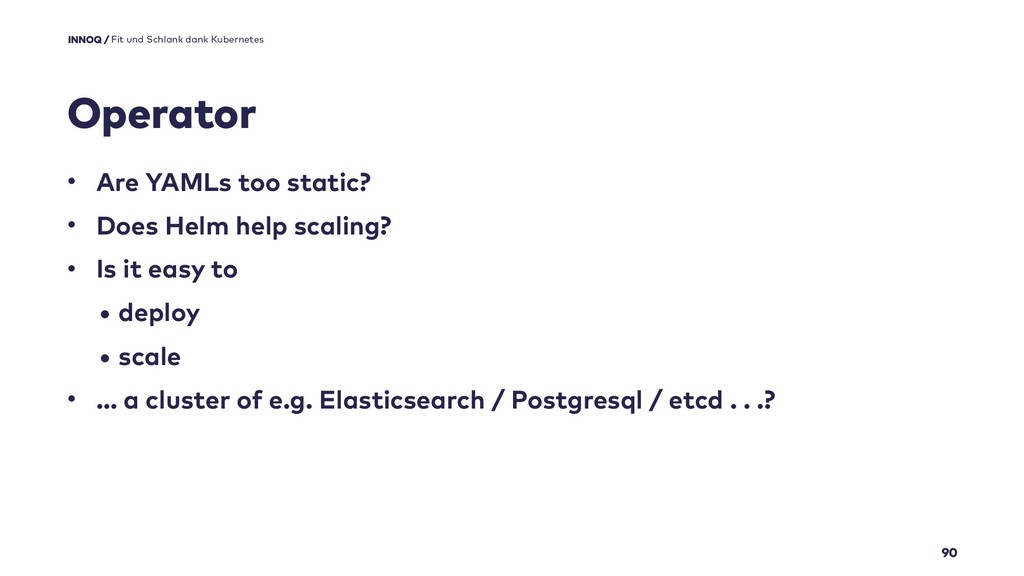 INNOQ / Fit und Schlank dank Kubernetes

Operator

• Are YAMLs too static?
• Does Helm help scaling?
• Is it easy to
  • deploy
  • scale
• … a cluster of e.g. Elasticsearch / Postgresql / etcd . . .?

90